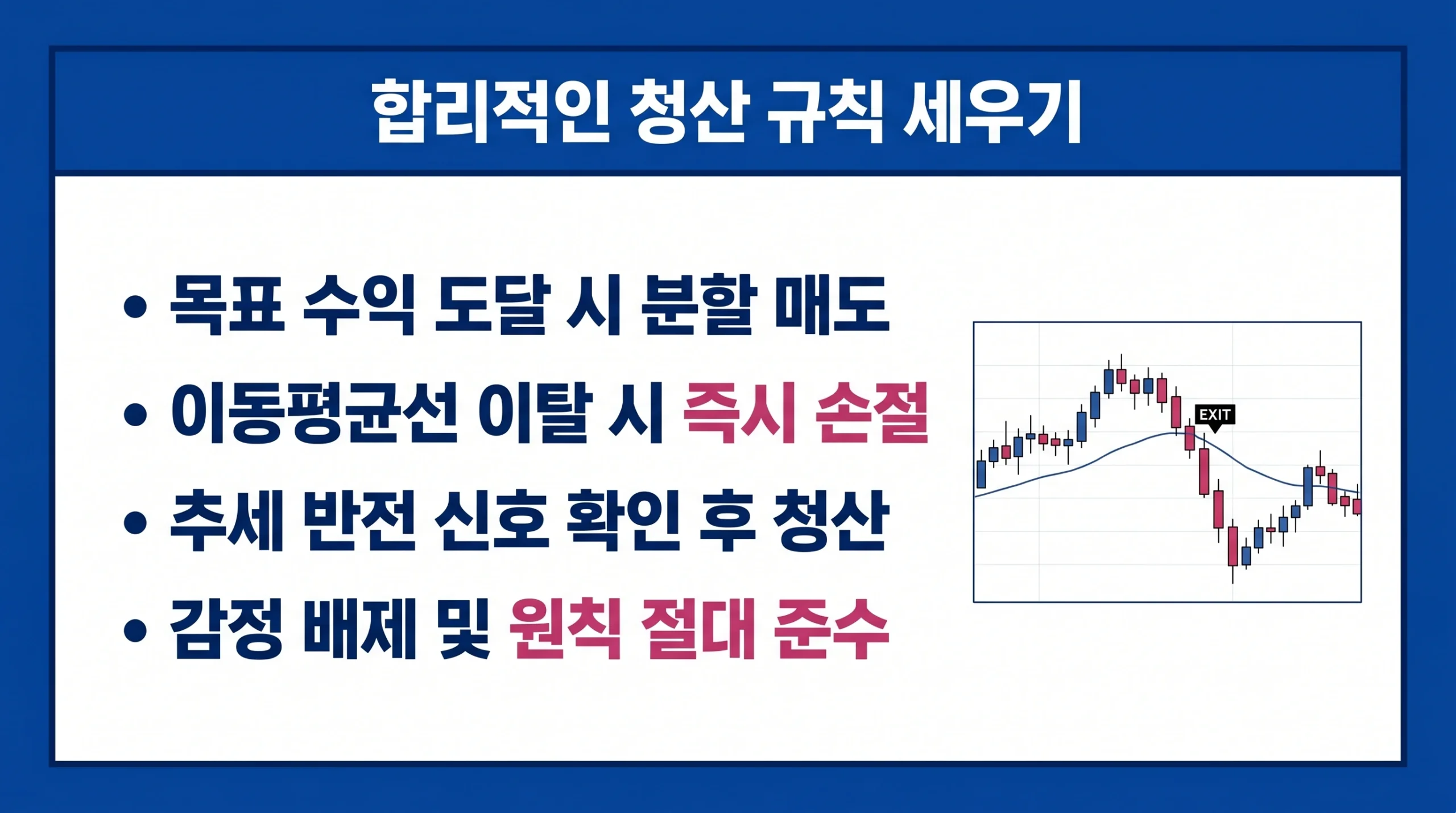 합리적인 청산 규칙 세우기

• 목표 수익 도달 시 분할 매도
• 이동평균선 이탈 시 즉시 손절
• 추세 반전 신호 확인 후 청산
• 감정 배제 및 원칙 절대 준수

EXIT